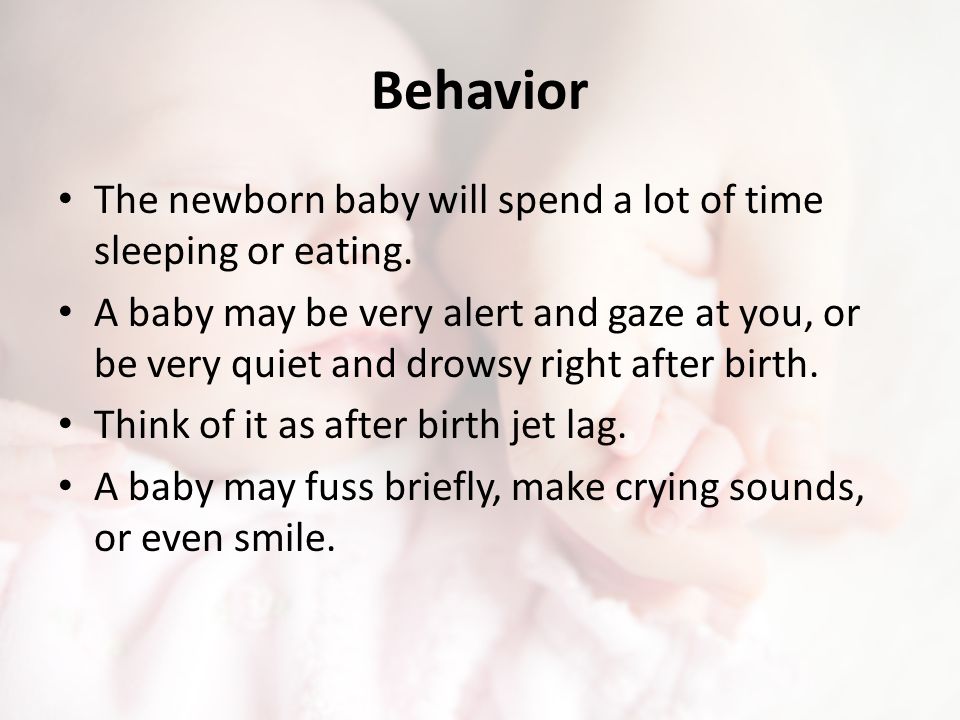 Behavior

• The newborn baby will spend a lot of time sleeping or eating.
• A baby may be very alert and gaze at you, or be very quiet and drowsy right after birth.
• Think of it as after birth jet lag.
• A baby may fuss briefly, make crying sounds, or even smile.